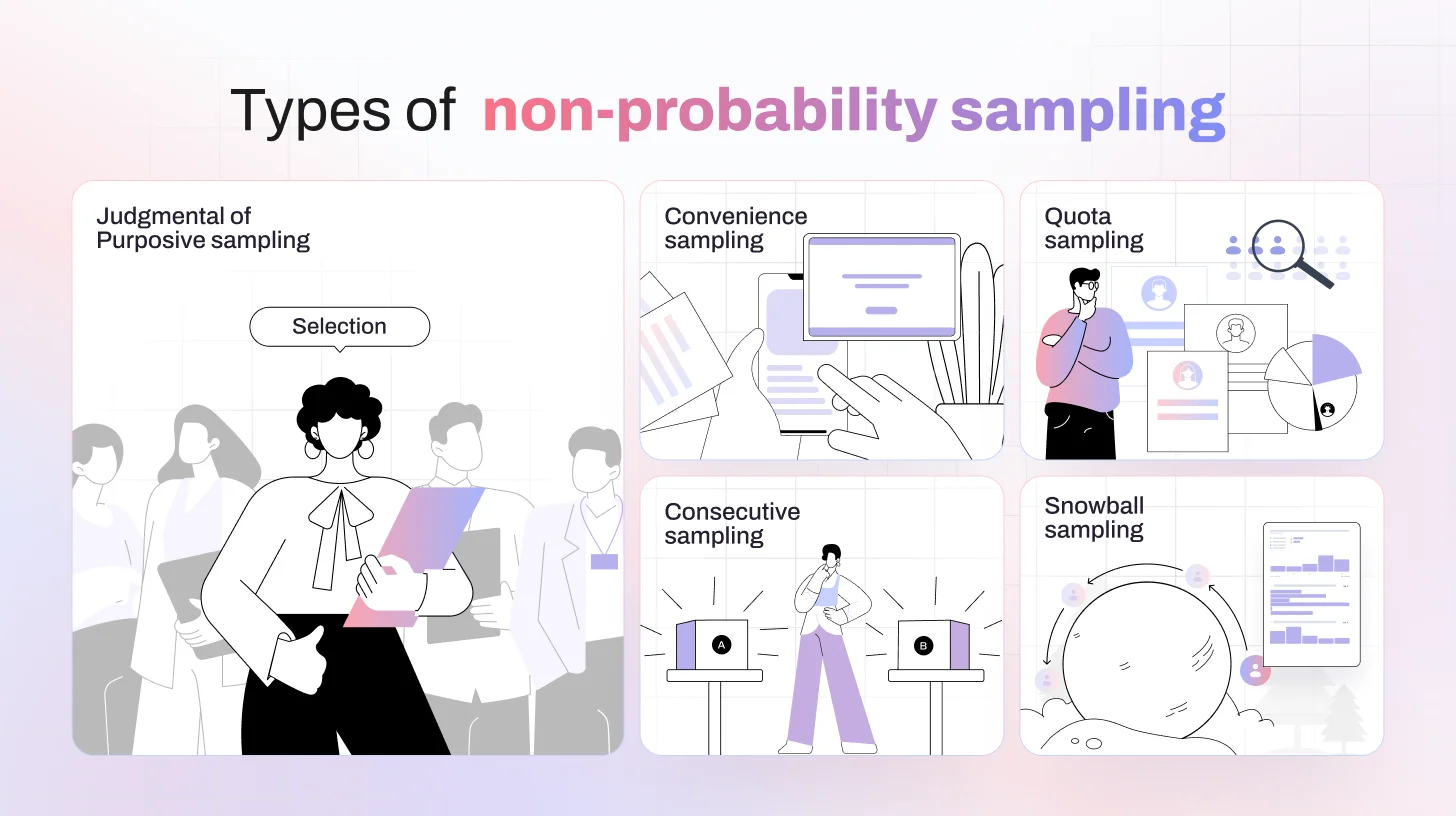 Types of non-probability sampling

Judgmental of Purposive sampling

Selection

Convenience sampling

Quota sampling

Consecutive sampling

A

B

Snowball sampling